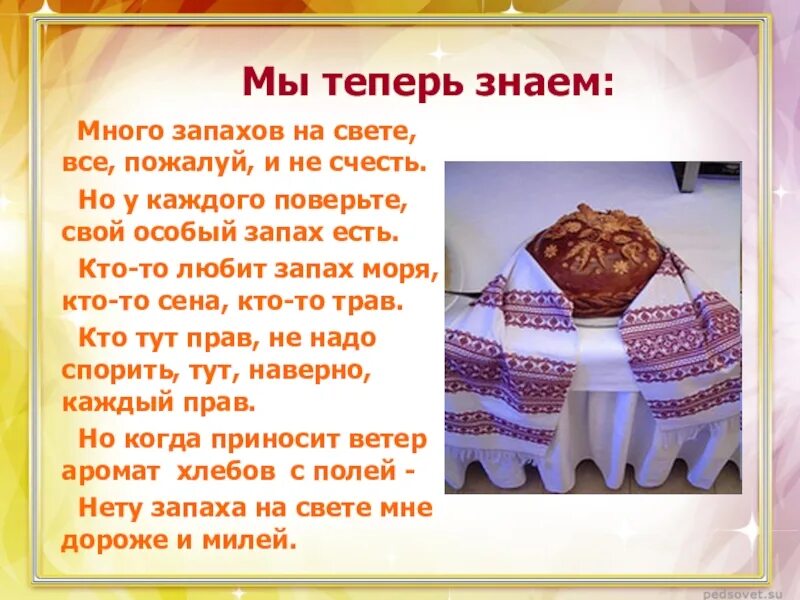 Мы теперь знаем:

Много запахов на свете, все, пожалуй, и не счесть.

Но у каждого поверьте, свой особый запах есть.

Кто-то любит запах моря, кто-то сена, кто-то трав.

Кто тут прав, не надо спорить, тут, наверно, каждый прав.

Но когда приносит ветер аромат хлебов с полей -

Нету запаха на свете мне дороже и милей.

pedsovet.su